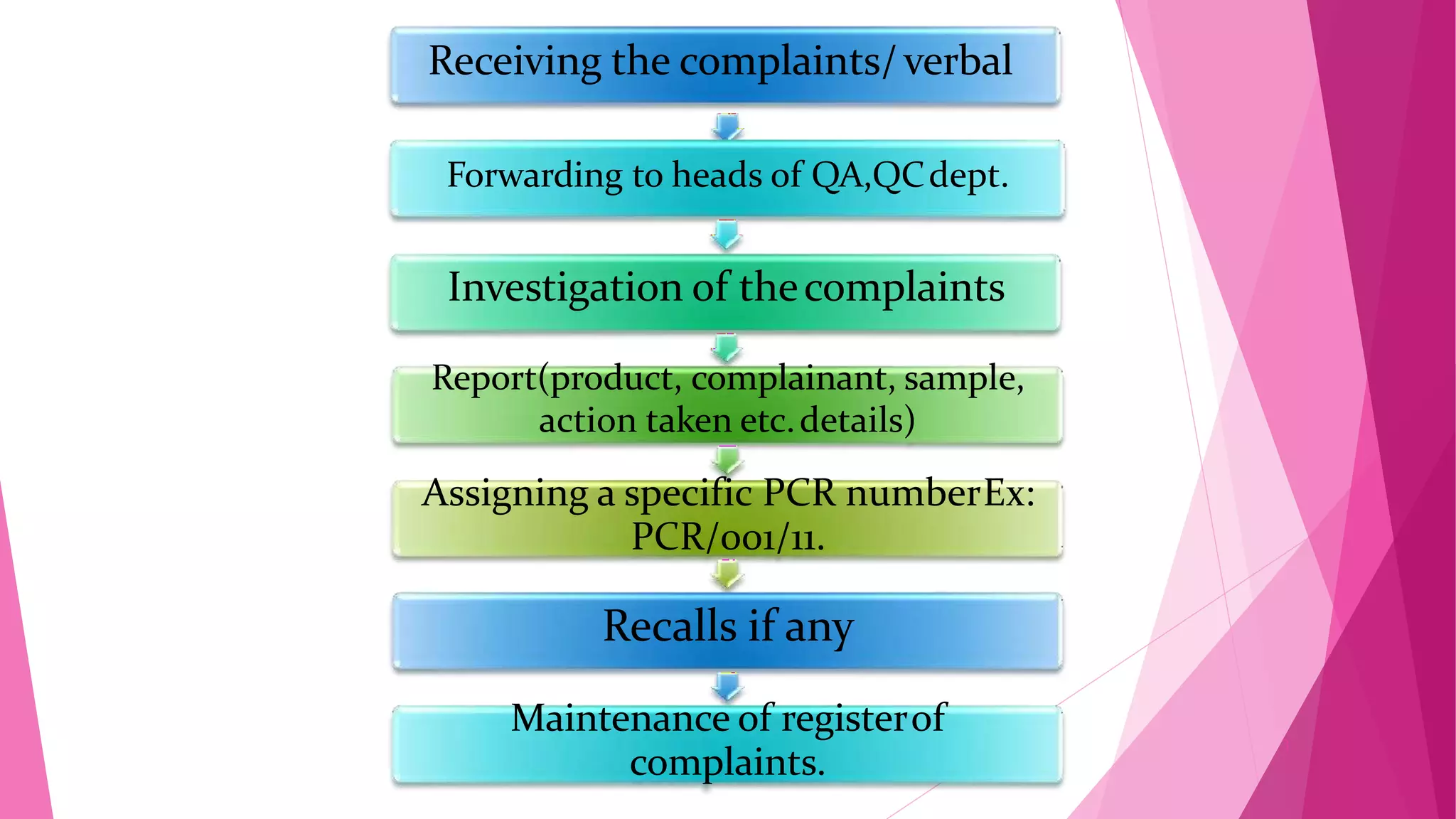 Receiving the complaints/ verbal

Forwarding to heads of QA,QC dept.

Investigation of the complaints

Report(product, complainant, sample, action taken etc. details)

Assigning a specific PCR number Ex: PCR/001/11.

Recalls if any

Maintenance of register of complaints.